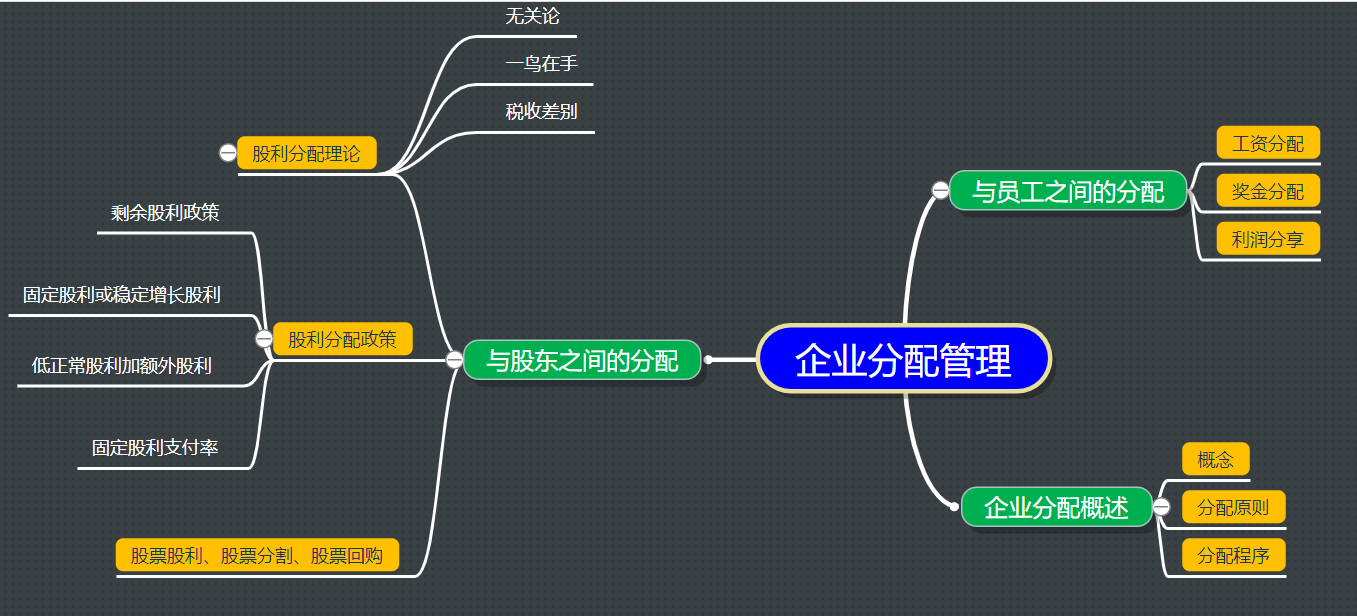 企业分配管理

与股东之间的分配

股利分配理论

无关论

一鸟在手

税收差别

股利分配政策

剩余股利政策

固定股利或稳定增长股利

低正常股利加额外股利

固定股利支付率

股票股利、股票分割、股票回购

与员工之间的分配

工资分配

奖金分配

利润分享

企业分配概述

概念

分配原则

分配程序